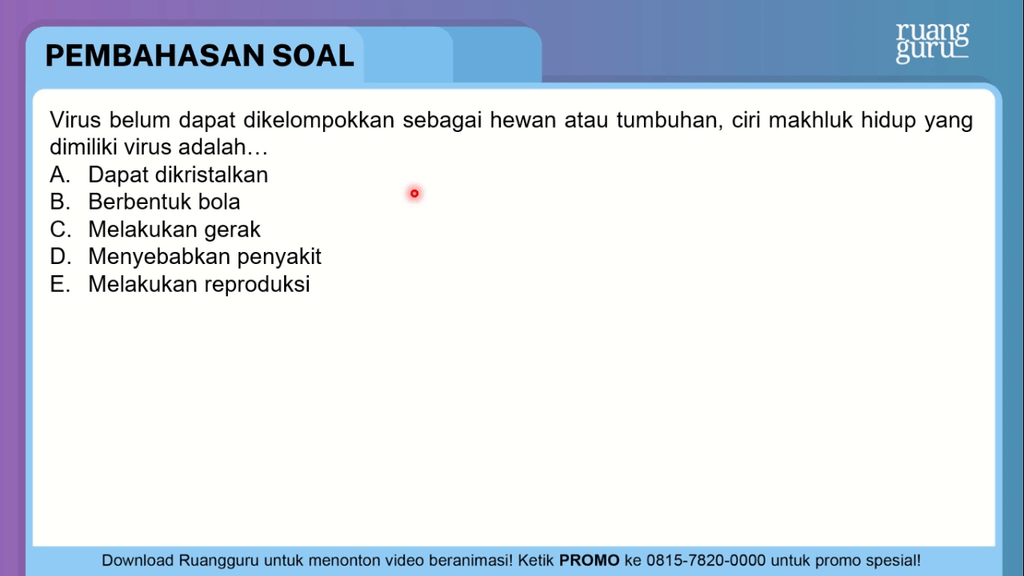 PEMBAHASAN SOAL

ruang guru

Virus belum dapat dikelompokkan sebagai hewan atau tumbuhan, ciri makhluk hidup yang dimiliki virus adalah…
A. Dapat dikristalkan
B. Berbentuk bola
C. Melakukan gerak
D. Menyebabkan penyakit
E. Melakukan reproduksi

Download Ruangguru untuk menonton video beranimasi! Ketik PROMO ke 0815-7820-0000 untuk promo spesial!